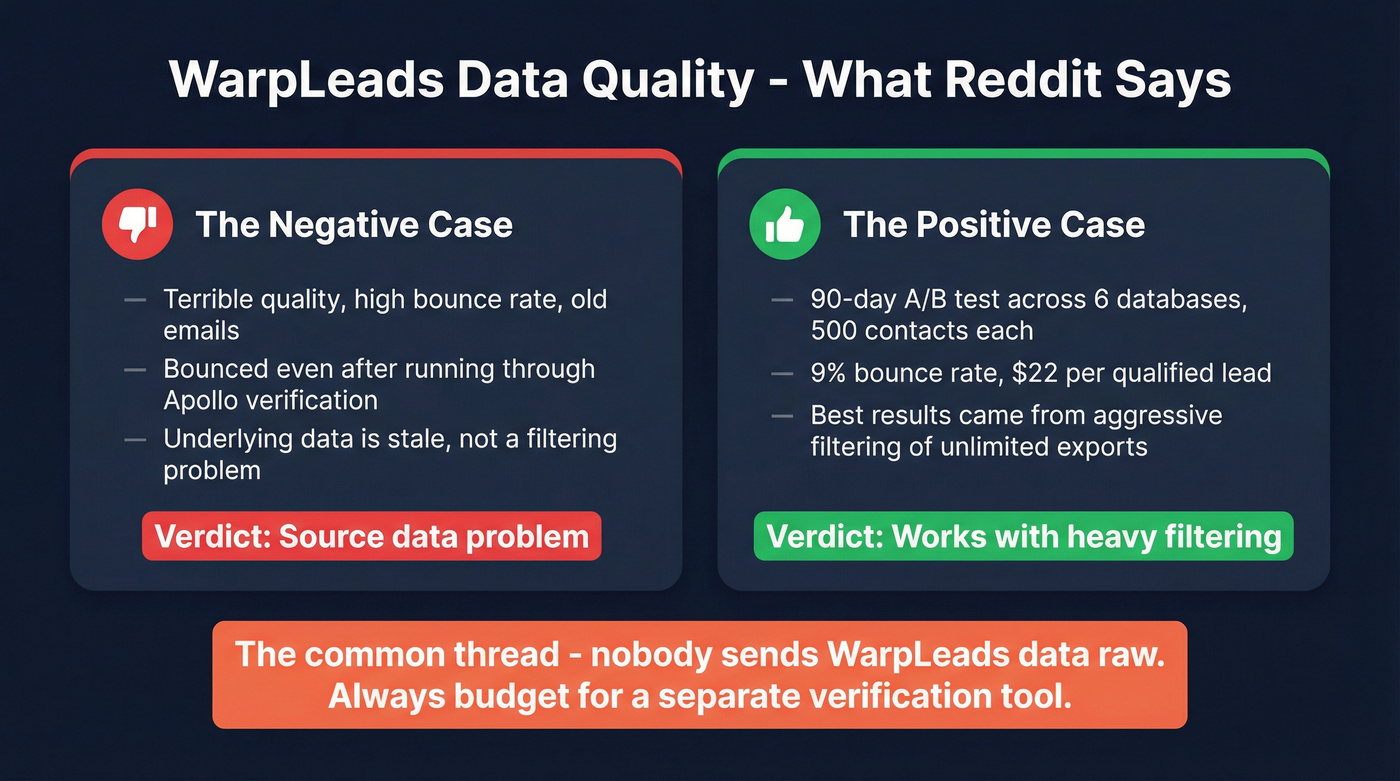 WarpLeads Data Quality - What Reddit Says

The Negative Case

— Terrible quality, high bounce rate, old emails
— Bounced even after running through Apollo verification
— Underlying data is stale, not a filtering problem

Verdict: Source data problem

The Positive Case

— 90-day A/B test across 6 databases, 500 contacts each
— 9% bounce rate, $22 per qualified lead
— Best results came from aggressive filtering of unlimited exports

Verdict: Works with heavy filtering

The common thread - nobody sends WarpLeads data raw. Always budget for a separate verification tool.